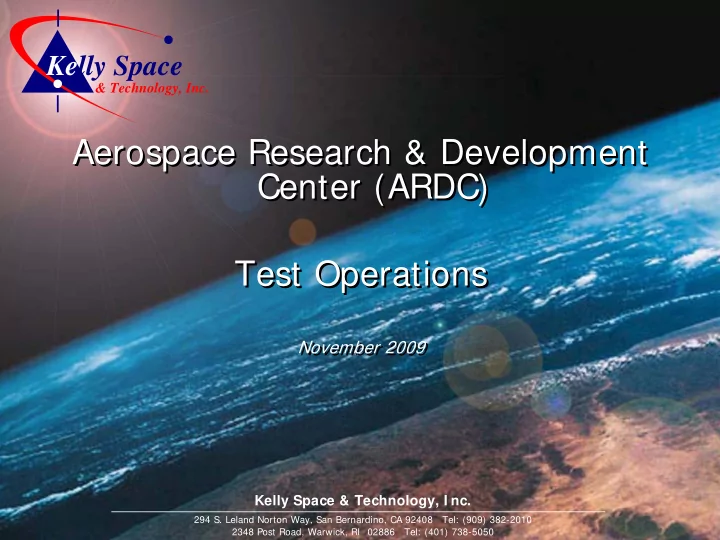 Kelly Space
& Technology, Inc.

Aerospace Research & Development Center (ARDC)

Test Operations

November 2009

Kelly Space & Technology, Inc.

294 S. Leland Norton Way, San Bernardino, CA 92408 Tel: (909) 382-2010
2348 Post Road, Warwick, RI 02886 Tel: (401) 738-5050